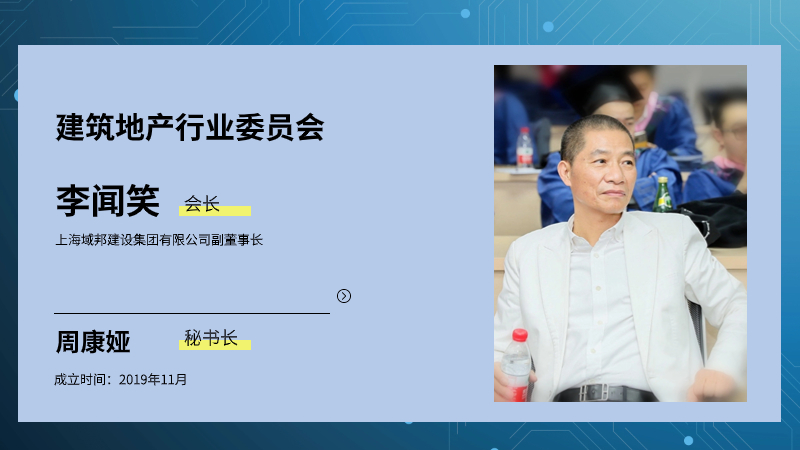 建筑地产行业委员会

李闻笑 会长

上海域邦建设集团有限公司副董事长

周康娅 秘书长

成立时间：2019年11月